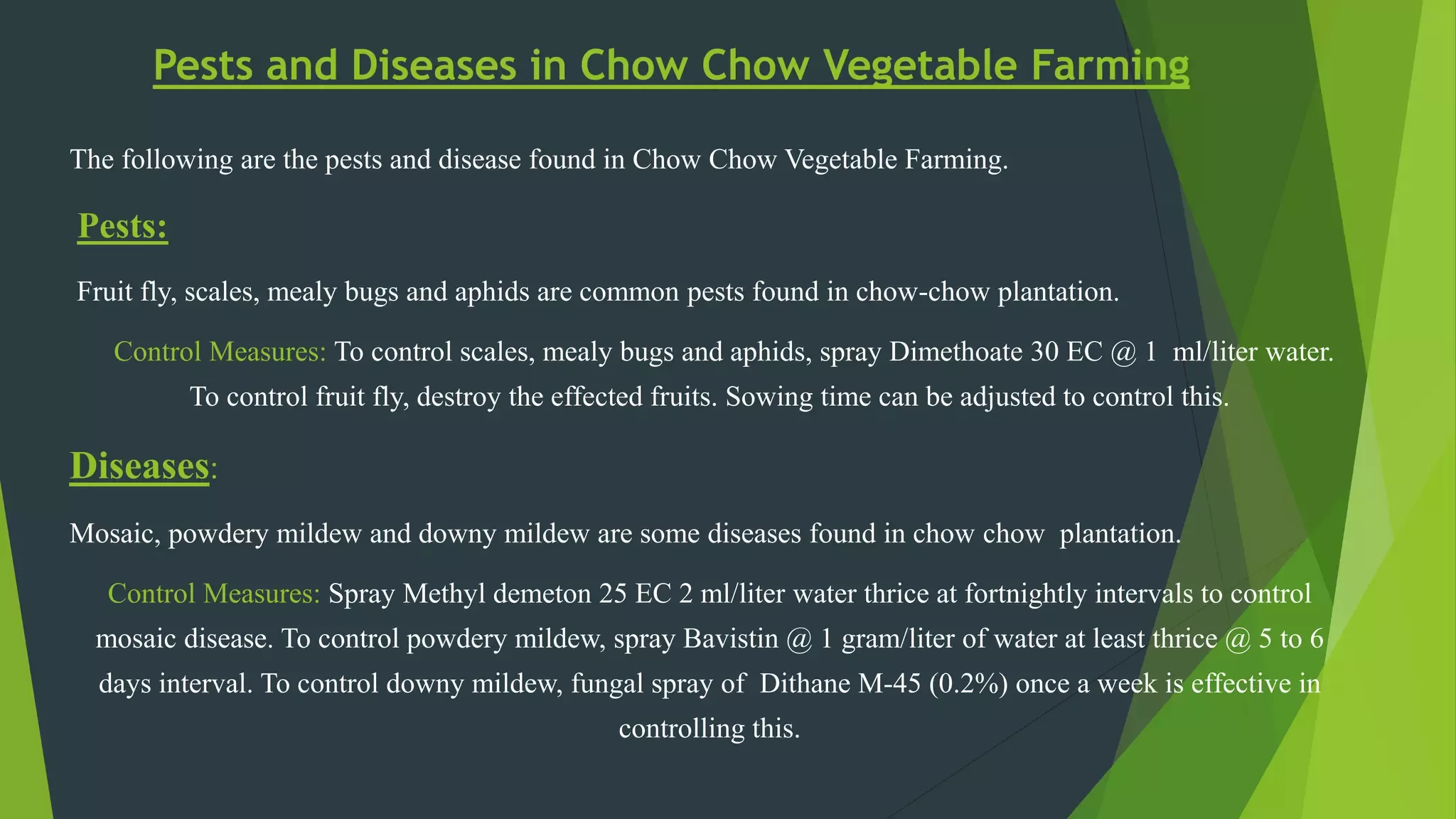 Pests and Diseases in Chow Chow Vegetable Farming

The following are the pests and disease found in Chow Chow Vegetable Farming.

Pests:

Fruit fly, scales, mealy bugs and aphids are common pests found in chow-chow plantation.

Control Measures: To control scales, mealy bugs and aphids, spray Dimethoate 30 EC @ 1 ml/liter water. To control fruit fly, destroy the effected fruits. Sowing time can be adjusted to control this.

Diseases:

Mosaic, powdery mildew and downy mildew are some diseases found in chow chow plantation.

Control Measures: Spray Methyl demeton 25 EC 2 ml/liter water thrice at fortnightly intervals to control mosaic disease. To control powdery mildew, spray Bavistin @ 1 gram/liter of water at least thrice @ 5 to 6 days interval. To control downy mildew, fungal spray of Dithane M-45 (0.2%) once a week is effective in controlling this.